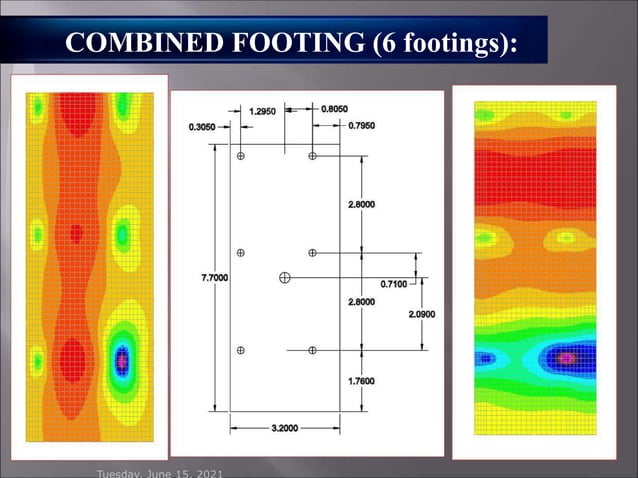 COMBINED FOOTING (6 footings):

1.2950
0.8050
0.3050
0.7950
2.8000
7.7000
0.7100
2.8000
2.0900
1.7600
3.2000

Tuesday, June 15, 2021